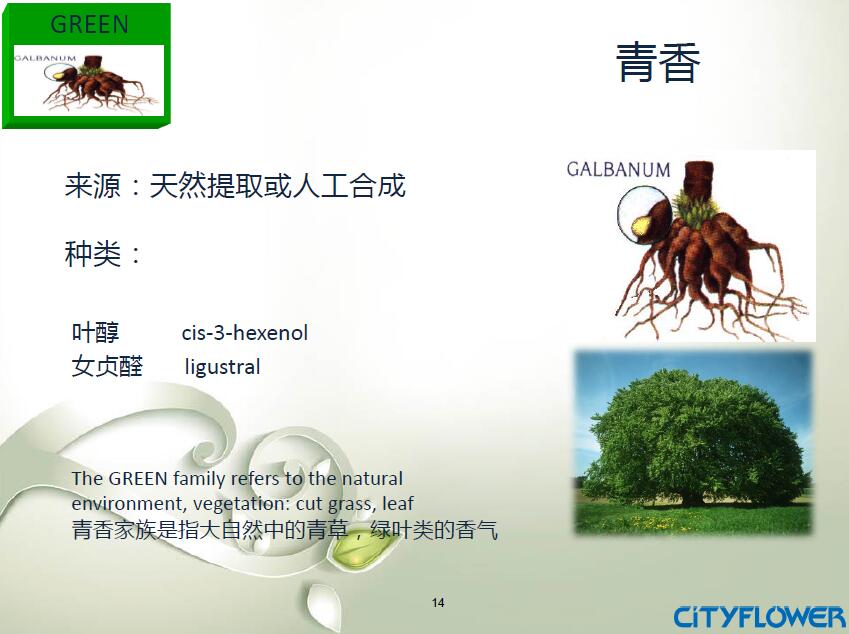 GREEN

GALBANUM

青香

来源：天然提取或人工合成

种类：

叶醇 cis-3-hexenol
女贞醛 ligustral

GALBANUM

The GREEN family refers to the natural environment, vegetation: cut grass, leaf
青香家族是指大自然中的青草，绿叶类的香气

14

CITYFLOWER